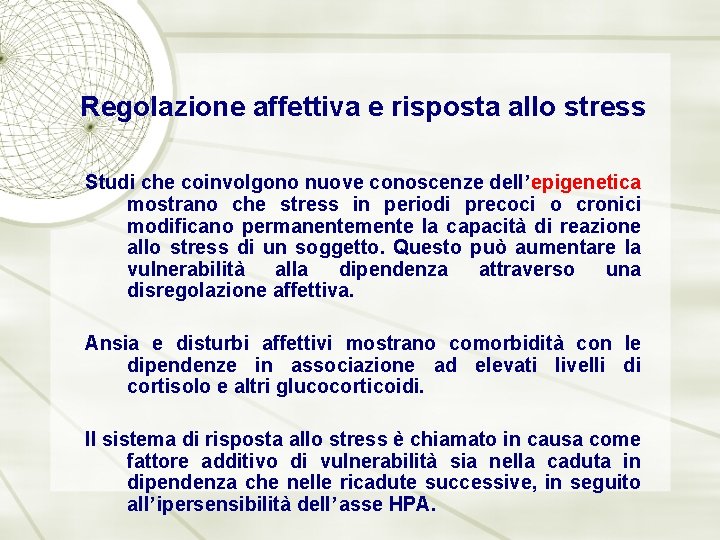 Regolazione affettiva e risposta allo stress

Studi che coinvolgono nuove conoscenze dell'epigenetica mostrano che stress in periodi precoci o cronici modificano permanentemente la capacità di reazione allo stress di un soggetto. Questo può aumentare la vulnerabilità alla dipendenza attraverso una disregolazione affettiva.

Ansia e disturbi affettivi mostrano comorbidità con le dipendenze in associazione ad elevati livelli di cortisolo e altri glucocorticoidi.

Il sistema di risposta allo stress è chiamato in causa come fattore additivo di vulnerabilità sia nella caduta in dipendenza che nelle ricadute successive, in seguito all'ipersensibilità dell'asse HPA.